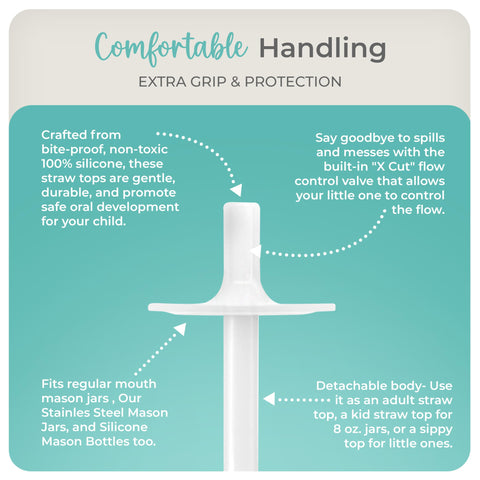 Comfortable Handling

EXTRA GRIP & PROTECTION

Crafted from bite-proof, non-toxic 100% silicone, these straw tops are gentle, durable, and promote safe oral development for your child.

Say goodbye to spills and messes with the built-in "X Cut" flow control valve that allows your little one to control the flow.

Fits regular mouth mason jars , Our Stainles Steel Mason Jars, and Silicone Mason Bottles too.

Detachable body- Use it as an adult straw top, a kid straw top for 8 oz. jars, or a sippy top for little ones.